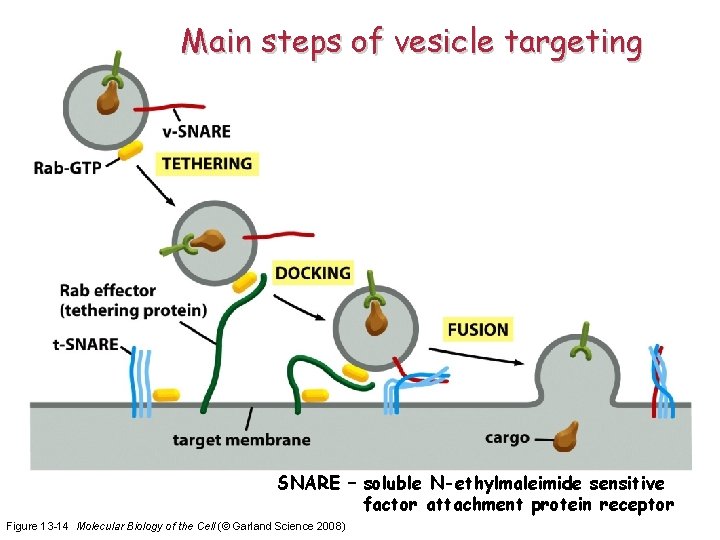 Main steps of vesicle targeting

v-SNARE

Rab-GTP

TETHERING

DOCKING

Rab effector
(tethering protein)

t-SNARE

FUSION

target membrane

cargo

SNARE – soluble N-ethylmaleimide sensitive factor attachment protein receptor

Figure 13-14 Molecular Biology of the Cell (© Garland Science 2008)